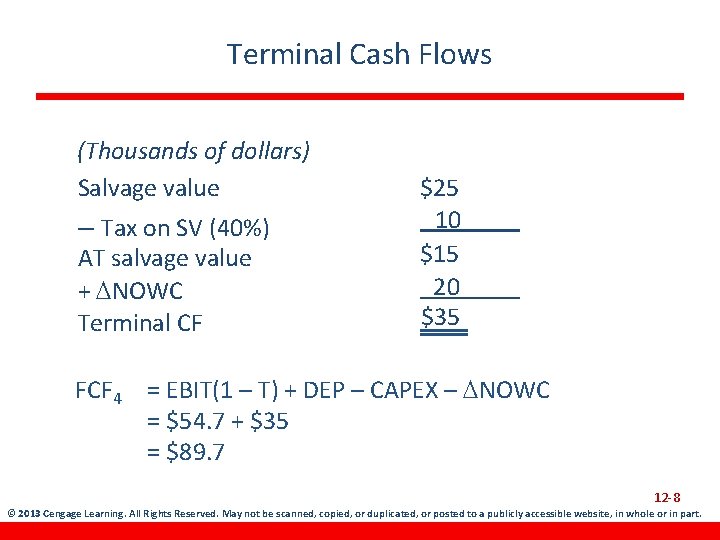 Terminal Cash Flows

(Thousands of dollars)

| | |
|---|---|
| Salvage value | \$25 |
| – Tax on SV (40%) | 10 |
| AT salvage value | \$15 |
| + $\Delta$NOWC | 20 |
| Terminal CF | \$35 |

$FCF_4$ = EBIT(1 – T) + DEP – CAPEX – $\Delta$NOWC
= \$54.7 + \$35
= \$89.7

12-8

© 2013 Cengage Learning. All Rights Reserved. May not be scanned, copied, or duplicated, or posted to a publicly accessible website, in whole or in part.